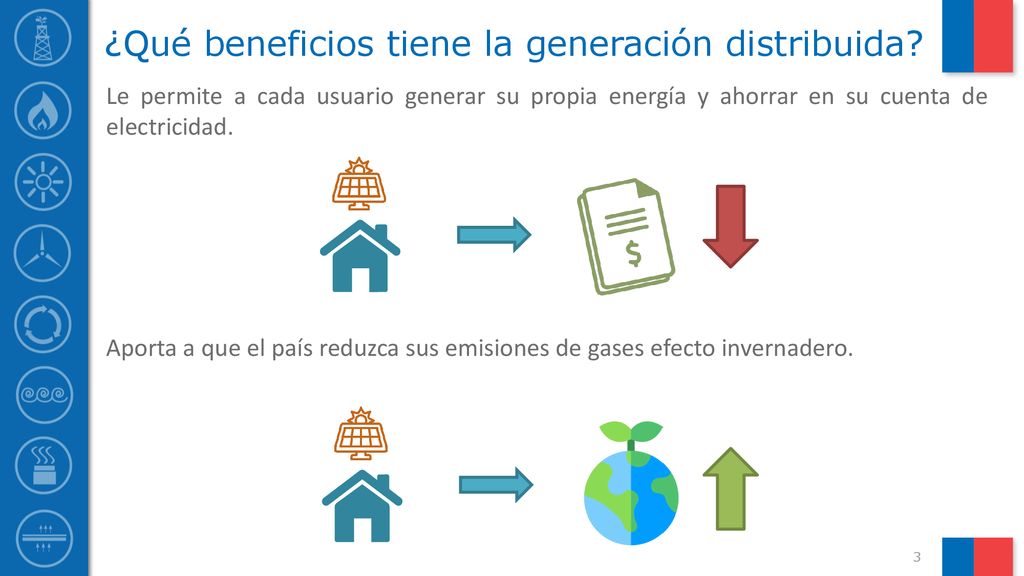 ¿Qué beneficios tiene la generación distribuida?

Le permite a cada usuario generar su propia energía y ahorrar en su cuenta de electricidad.

$

Aporta a que el país reduzca sus emisiones de gases efecto invernadero.

3